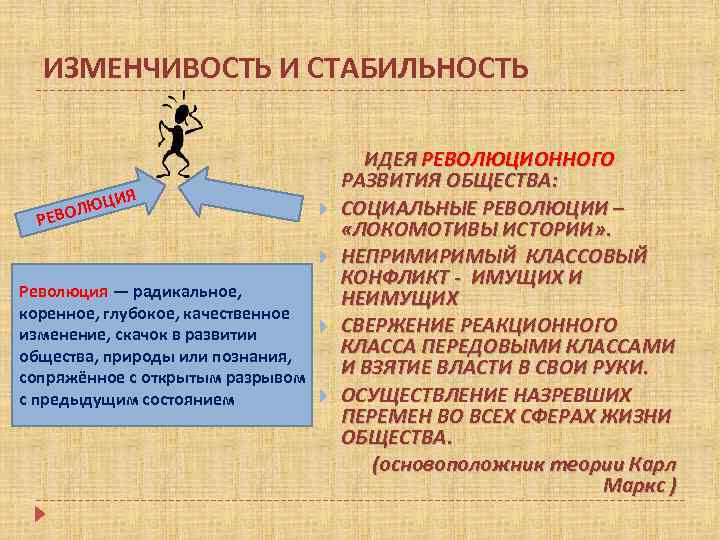 ИЗМЕНЧИВОСТЬ И СТАБИЛЬНОСТЬ

РЕВОЛЮЦИЯ

Революция — радикальное, коренное, глубокое, качественное изменение, скачок в развитии общества, природы или познания, сопряжённое с открытым разрывом с предыдущим состоянием

ИДЕЯ РЕВОЛЮЦИОННОГО РАЗВИТИЯ ОБЩЕСТВА:

СОЦИАЛЬНЫЕ РЕВОЛЮЦИИ – «ЛОКОМОТИВЫ ИСТОРИИ».

НЕПРИМИРИМЫЙ КЛАССОВЫЙ КОНФЛИКТ - ИМУЩИХ И НЕИМУЩИХ

СВЕРЖЕНИЕ РЕАКЦИОННОГО КЛАССА ПЕРЕДОВЫМИ КЛАССАМИ И ВЗЯТИЕ ВЛАСТИ В СВОИ РУКИ.

ОСУЩЕСТВЛЕНИЕ НАЗРЕВШИХ ПЕРЕМЕН ВО ВСЕХ СФЕРАХ ЖИЗНИ ОБЩЕСТВА.

(основоположник теории Карл Маркс )